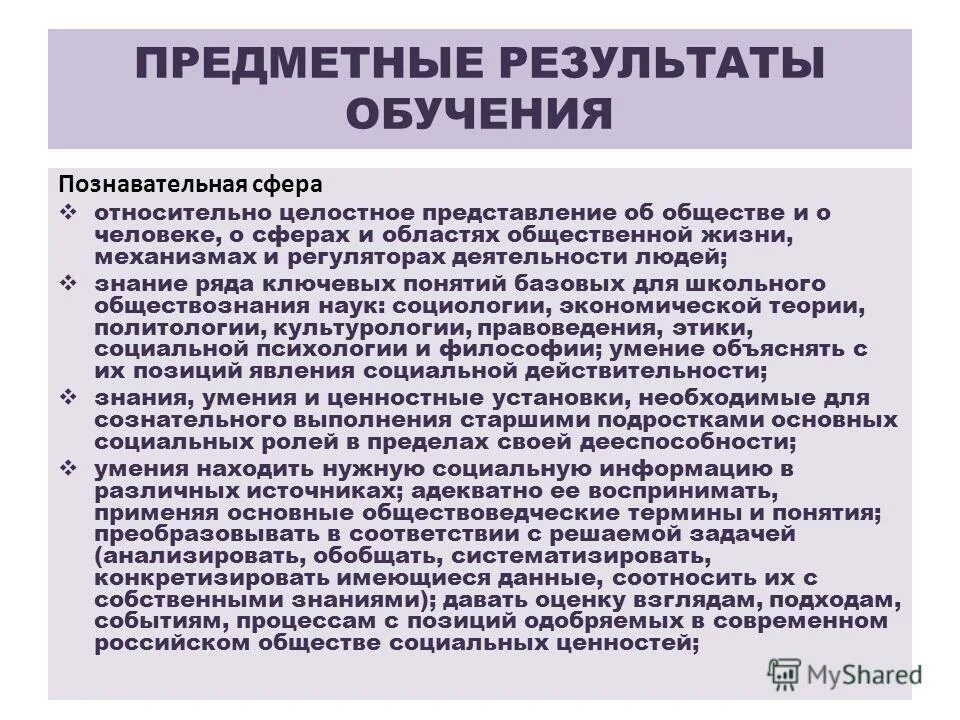 ПРЕДМЕТНЫЕ РЕЗУЛЬТАТЫ ОБУЧЕНИЯ

Познавательная сфера

❖ относительно целостное представление об обществе и о человеке, о сферах и областях общественной жизни, механизмах и регуляторах деятельности людей;

❖ знание ряда ключевых понятий базовых для школьного обществознания наук: социологии, экономической теории, политологии, культурологии, правоведения, этики, социальной психологии и философии; умение объяснять с их позиций явления социальной действительности;

❖ знания, умения и ценностные установки, необходимые для сознательного выполнения старшими подростками основных социальных ролей в пределах своей дееспособности;

❖ умения находить нужную социальную информацию в различных источниках; адекватно ее воспринимать, применяя основные обществоведческие термины и понятия; преобразовывать в соответствии с решаемой задачей (анализировать, обобщать, систематизировать, конкретизировать имеющиеся данные, соотносить их с собственными знаниями); давать оценку взглядам, подходам, событиям, процессам с позиций одобряемых в современном российском обществе социальных ценностей;

MyShared